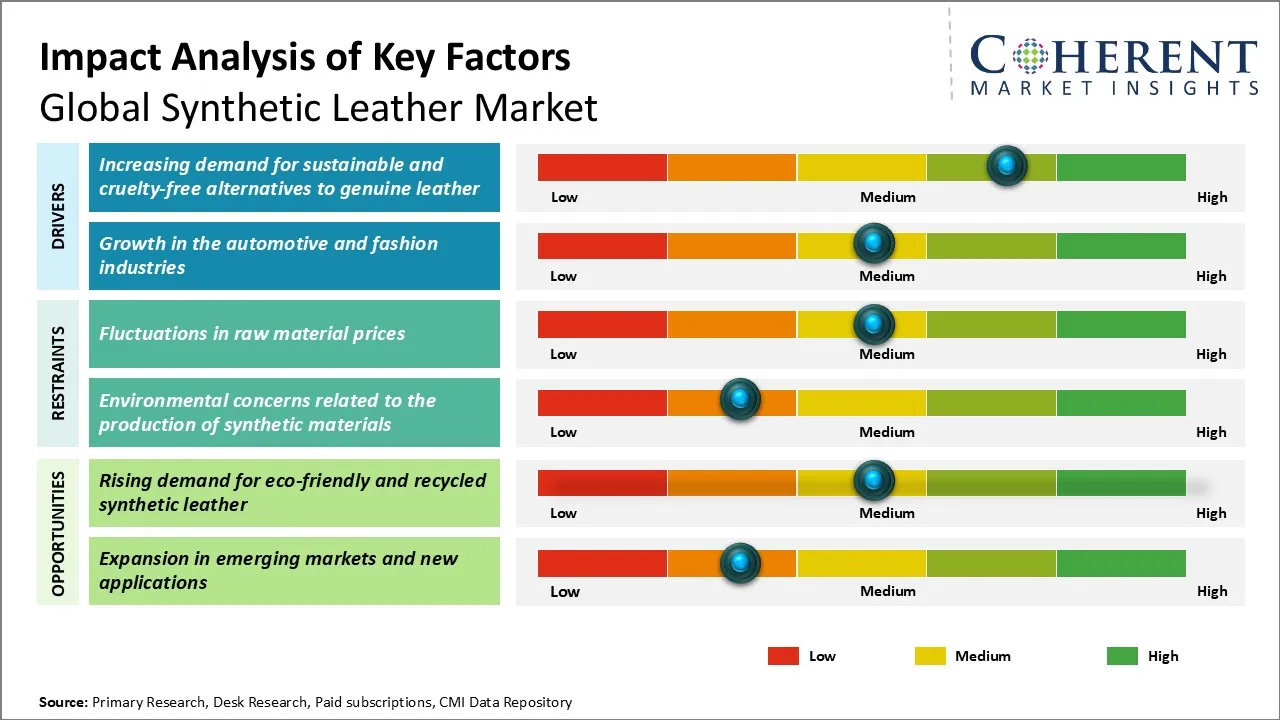 Impact Analysis of Key Factors
Global Synthetic Leather Market

COHERENT
MARKET INSIGHTS

DRIVERS

Increasing demand for sustainable and cruelty-free alternatives to genuine leather

Low Medium High

Growth in the automotive and fashion industries

Low Medium High

RESTRAINTS

Fluctuations in raw material prices

Low Medium High

Environmental concerns related to the production of synthetic materials

Low Medium High

OPPORTUNITIES

Rising demand for eco-friendly and recycled synthetic leather

Low Medium High

Expansion in emerging markets and new applications

Low Medium High

Low Medium High

Source: Primary Research, Desk Research, Paid subscriptions, CMI Data Repository